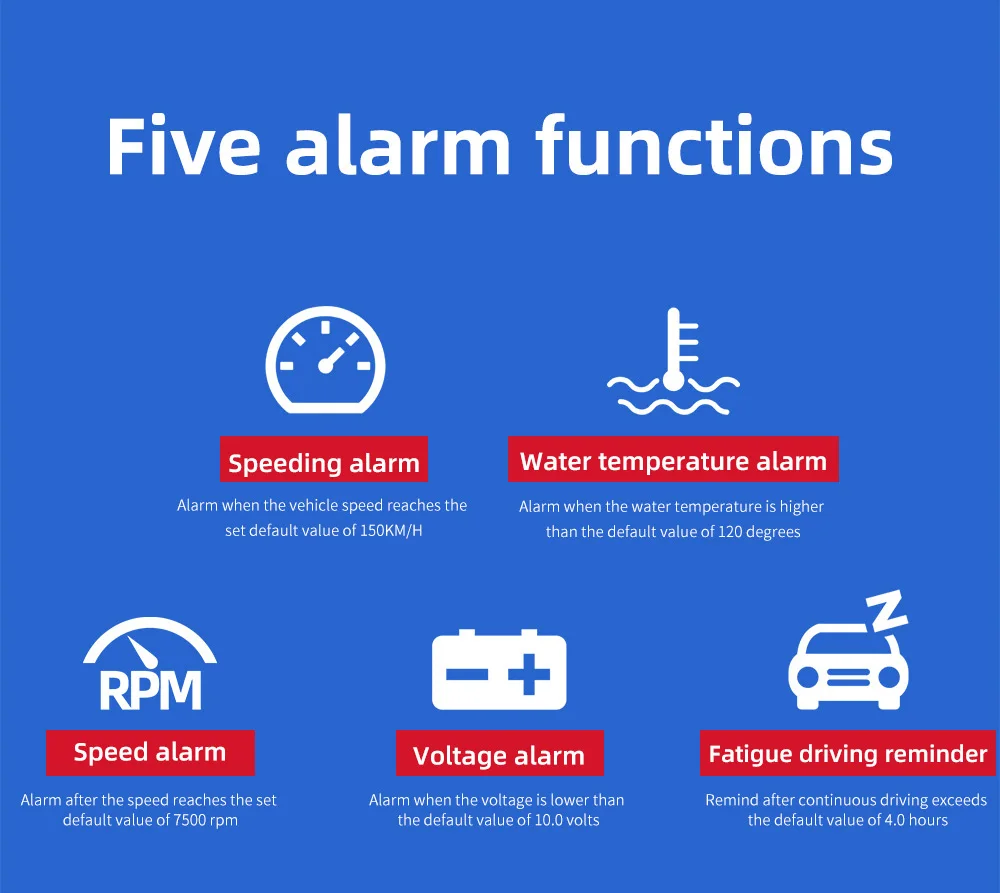 Five alarm functions

Speeding alarm

Alarm when the vehicle speed reaches the set default value of 150KM/H

Water temperature alarm

Alarm when the water temperature is higher than the default value of 120 degrees

RPM

Speed alarm

Alarm after the speed reaches the set default value of 7500 rpm

Voltage alarm

Alarm when the voltage is lower than the default value of 10.0 volts

Z

Fatigue driving reminder

Remind after continuous driving exceeds the default value of 4.0 hours